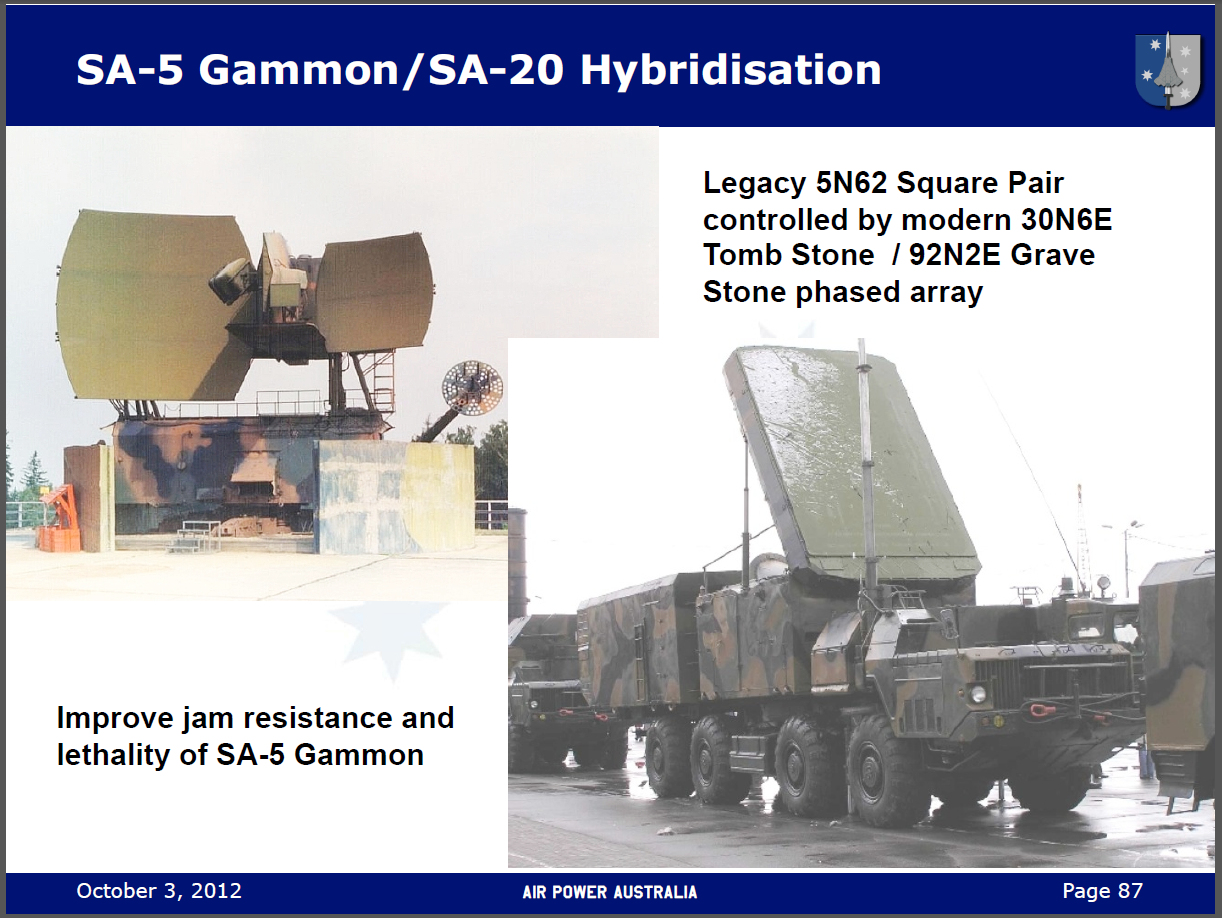 SA-5 Gammon/SA-20 Hybridisation

Legacy 5N62 Square Pair controlled by modern 30N6E Tomb Stone / 92N2E Grave Stone phased array

Improve jam resistance and lethality of SA-5 Gammon

October 3, 2012

AIR POWER AUSTRALIA

Page 87